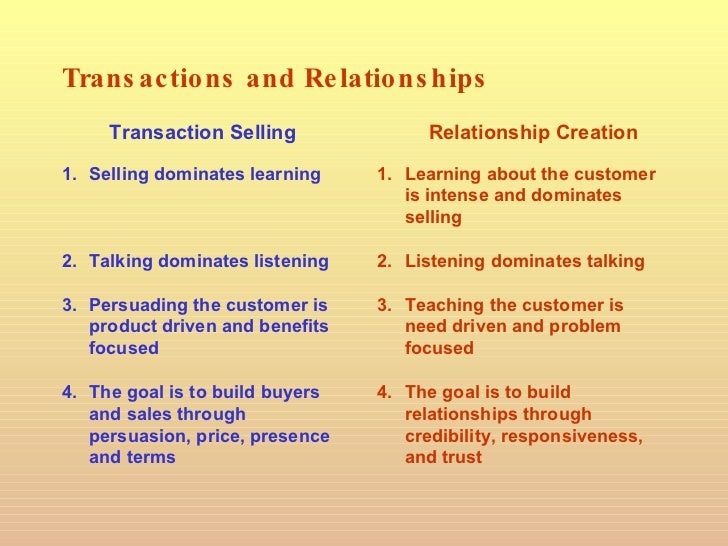 Transactions and Relationships

Transaction Selling

1. Selling dominates learning

2. Talking dominates listening

3. Persuading the customer is product driven and benefits focused

4. The goal is to build buyers and sales through persuasion, price, presence and terms

Relationship Creation

1. Learning about the customer is intense and dominates selling

2. Listening dominates talking

3. Teaching the customer is need driven and problem focused

4. The goal is to build relationships through credibility, responsiveness, and trust